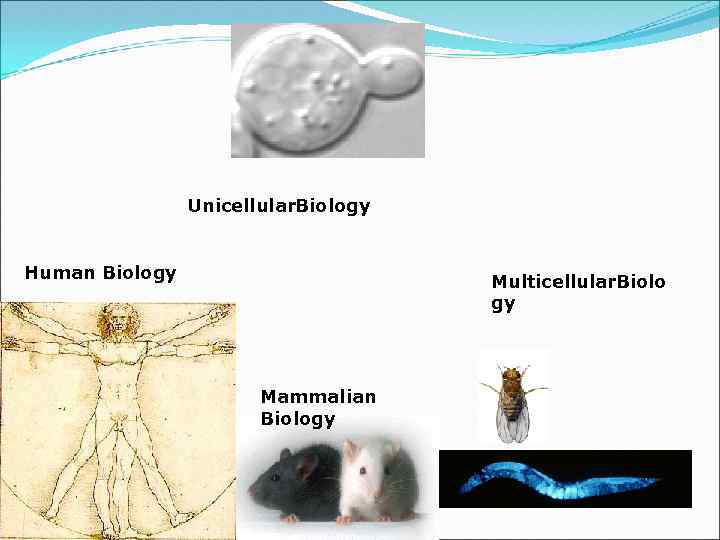 UnicellularBiology

Human Biology

MulticellularBiology

Mammalian Biology